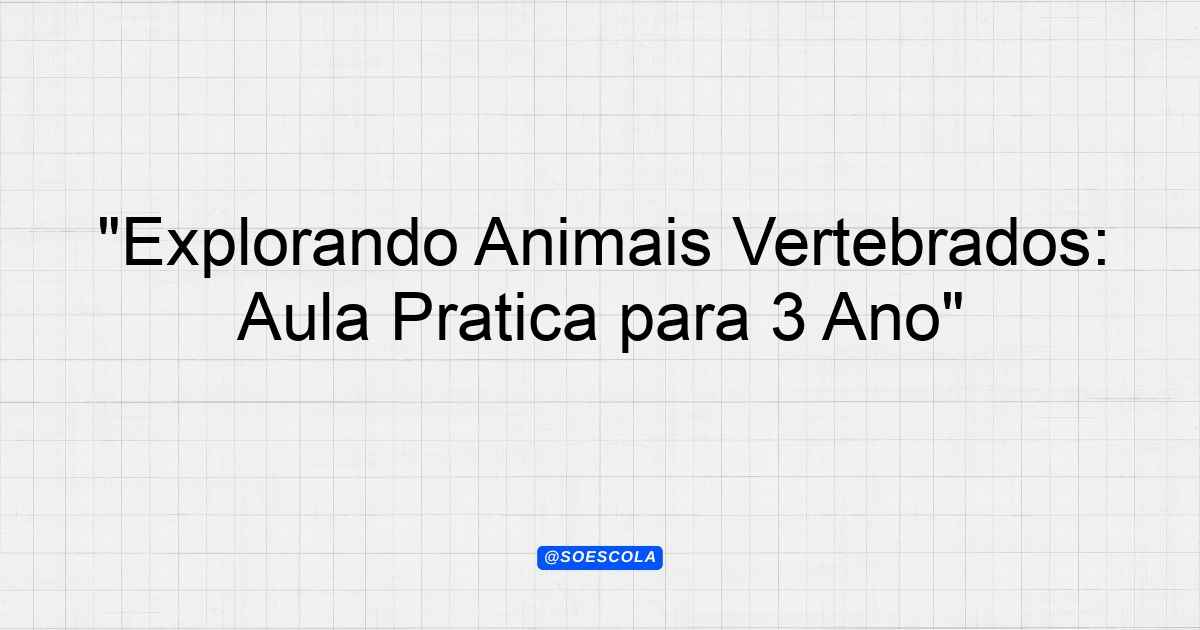 "Explorando Animais Vertebrados: Aula Pratica para 3 Ano"

@SOESCOLA